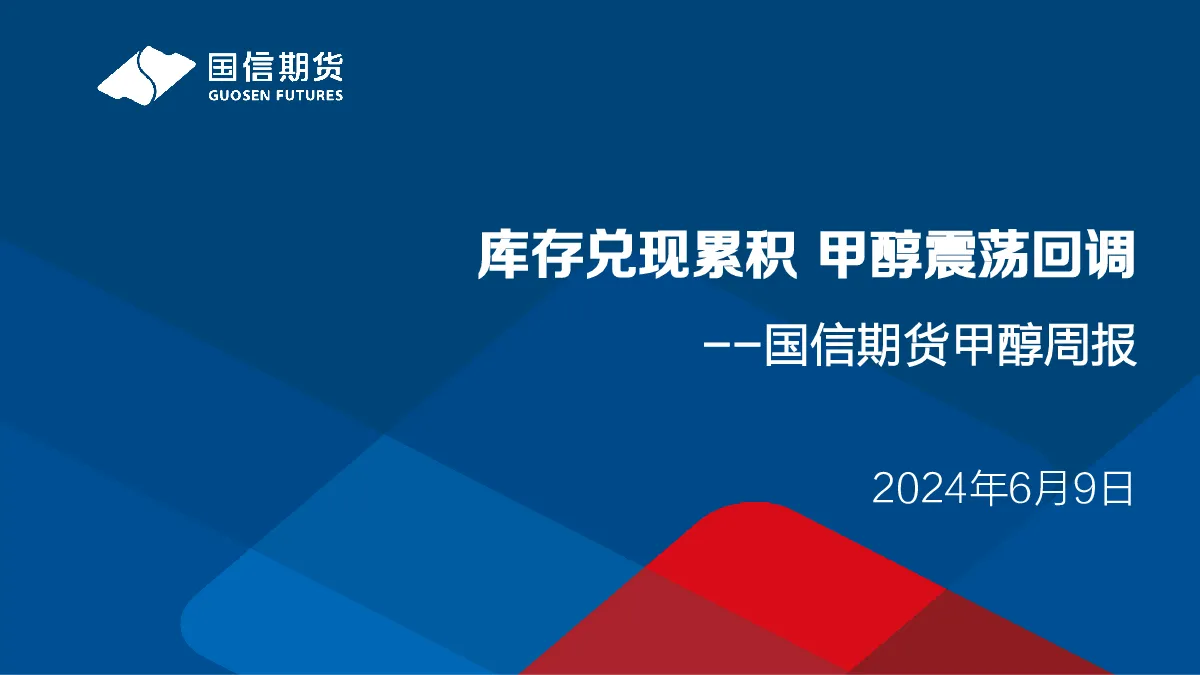 国信期货
GUOSEN FUTURES

库存兑现累积 甲醇震荡回调

——国信期货甲醇周报

2024年6月9日